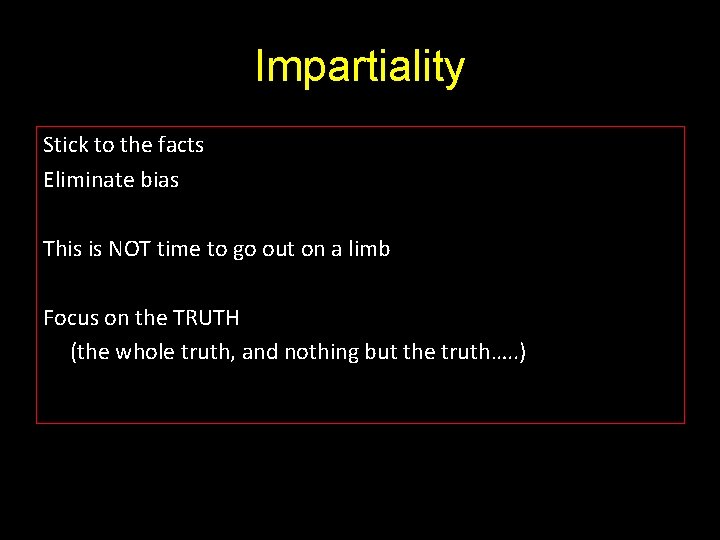 Impartiality

Stick to the facts
Eliminate bias

This is NOT time to go out on a limb

Focus on the TRUTH
(the whole truth, and nothing but the truth…..)